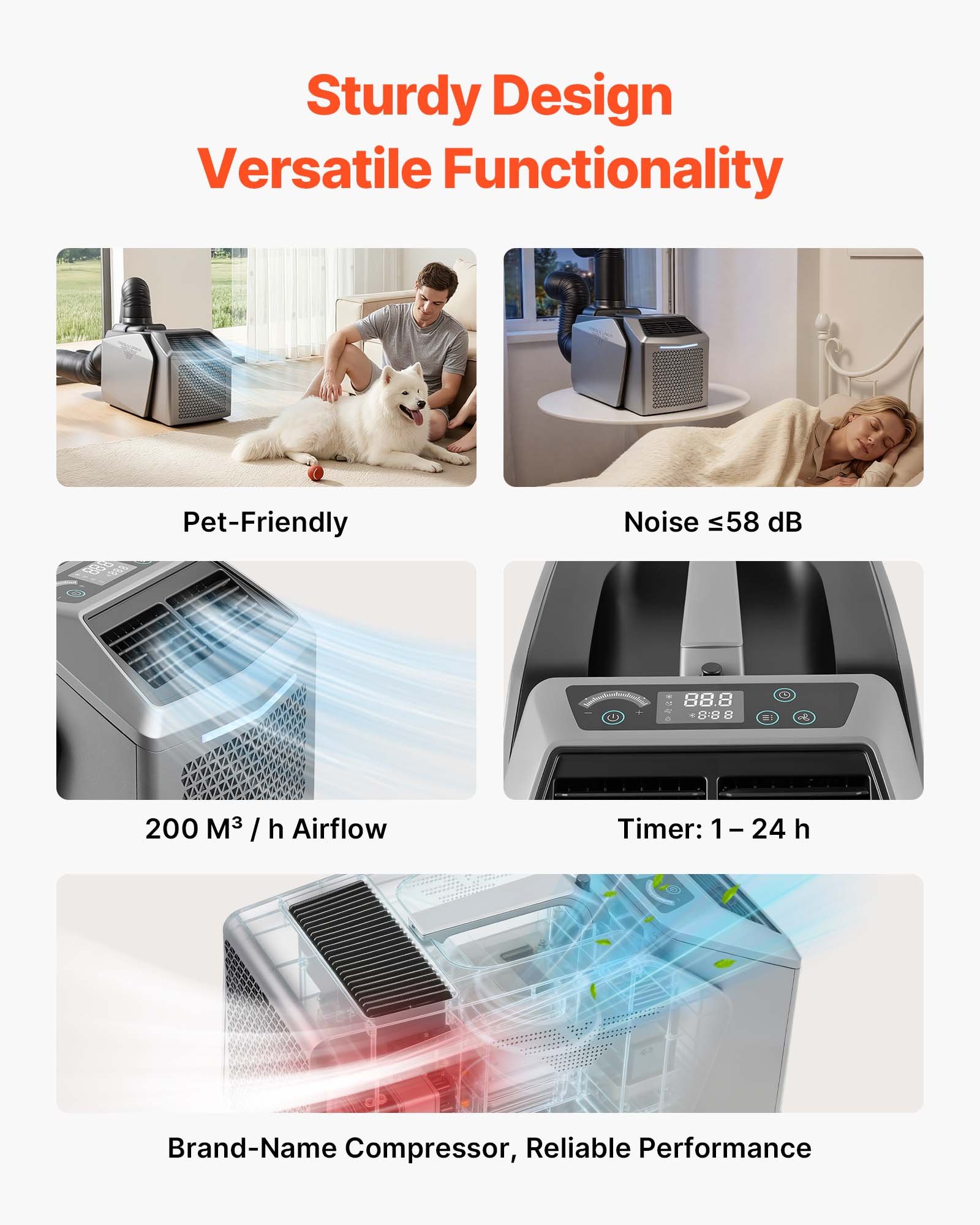 Sturdy Design
Versatile Functionality

Pet-Friendly

Noise ≤58 dB

200 M³ / h Airflow

88.8
8:88

Timer: 1 – 24 h

Brand-Name Compressor, Reliable Performance